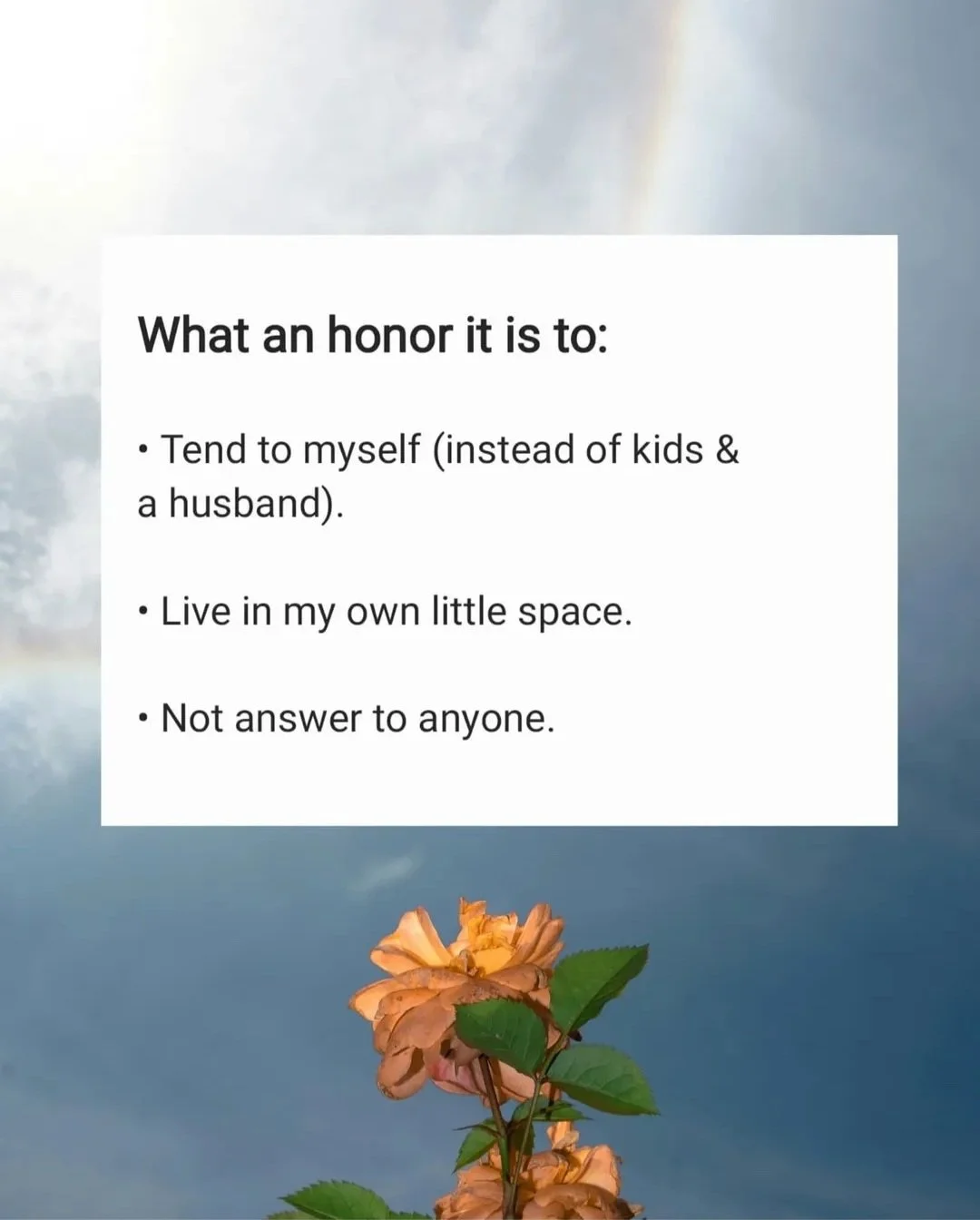 What an honor it is to:

• Tend to myself (instead of kids & a husband).

• Live in my own little space.

• Not answer to anyone.